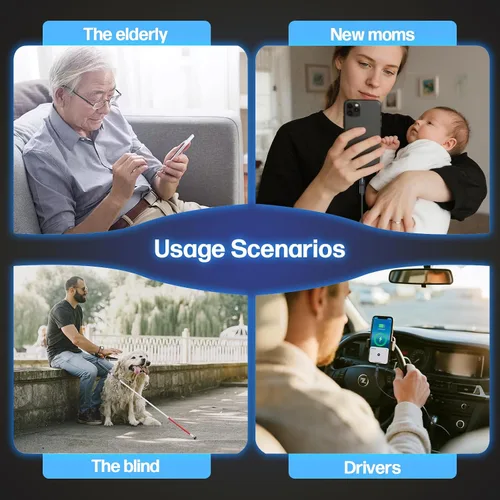 The elderly

New moms

Usage Scenarios

The blind

Drivers